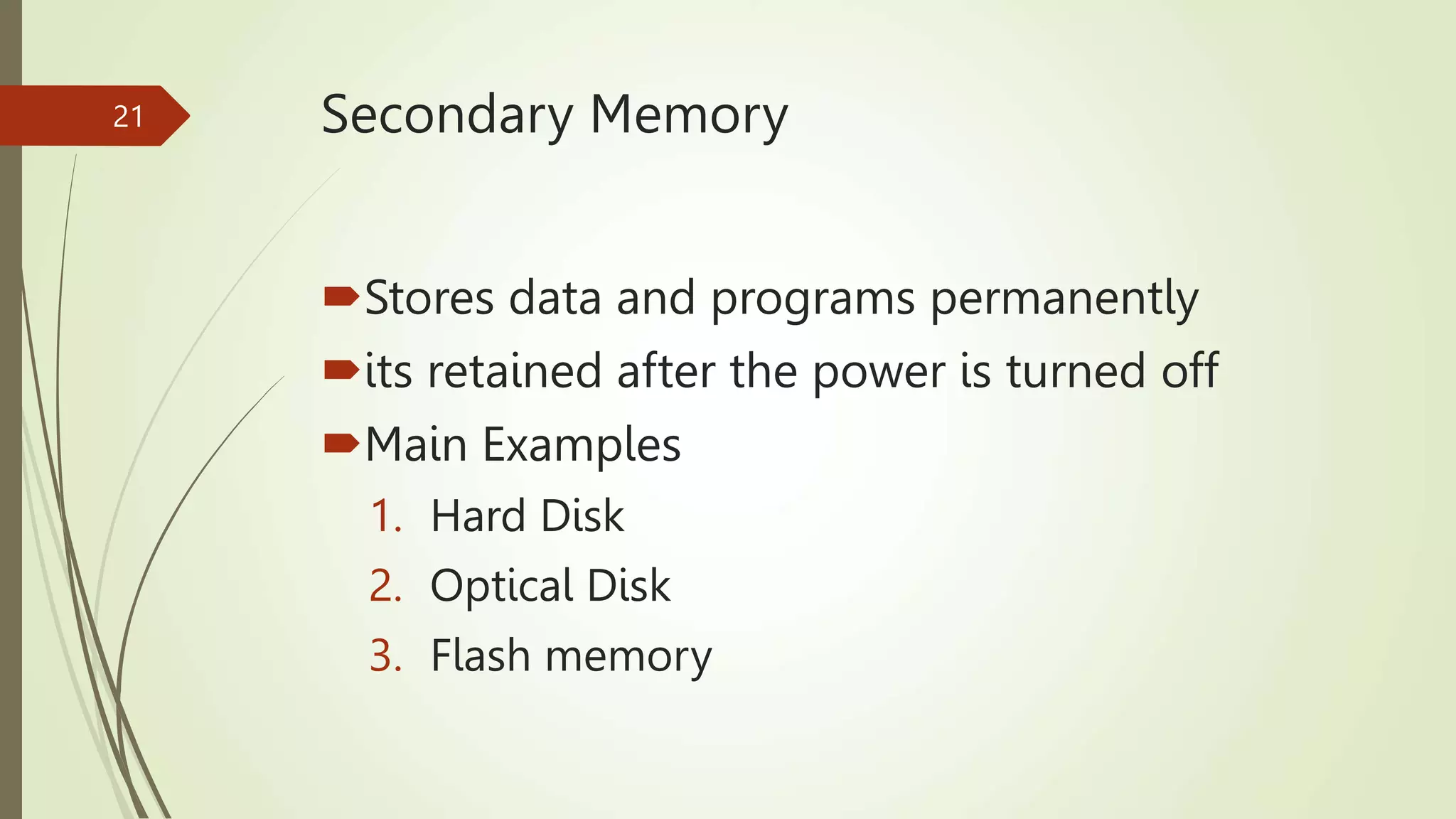 21

Secondary Memory

Stores data and programs permanently
its retained after the power is turned off
Main Examples
1. Hard Disk
2. Optical Disk
3. Flash memory